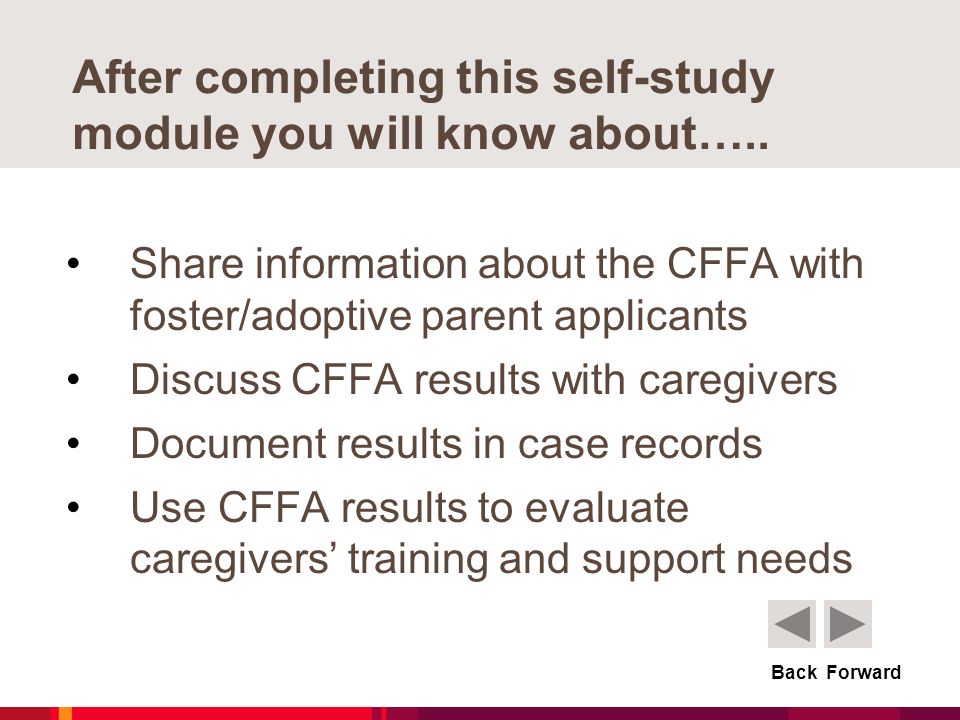 After completing this self-study module you will know about…..

• Share information about the CFFA with foster/adoptive parent applicants
• Discuss CFFA results with caregivers
• Document results in case records
• Use CFFA results to evaluate caregivers’ training and support needs

Back Forward